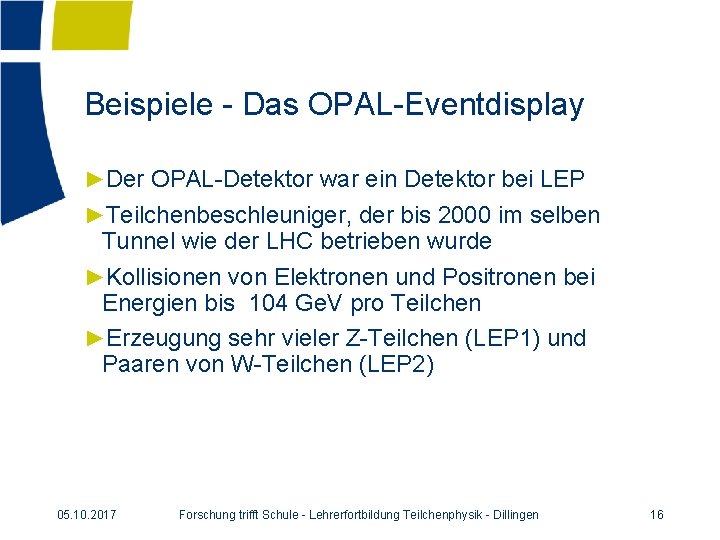 Beispiele - Das OPAL-Eventdisplay

►Der OPAL-Detektor war ein Detektor bei LEP

►Teilchenbeschleuniger, der bis 2000 im selben Tunnel wie der LHC betrieben wurde

►Kollisionen von Elektronen und Positronen bei Energien bis 104 GeV pro Teilchen

►Erzeugung sehr vieler Z-Teilchen (LEP1) und Paaren von W-Teilchen (LEP2)

05.10.2017 Forschung trifft Schule - Lehrerfortbildung Teilchenphysik - Dillingen 16